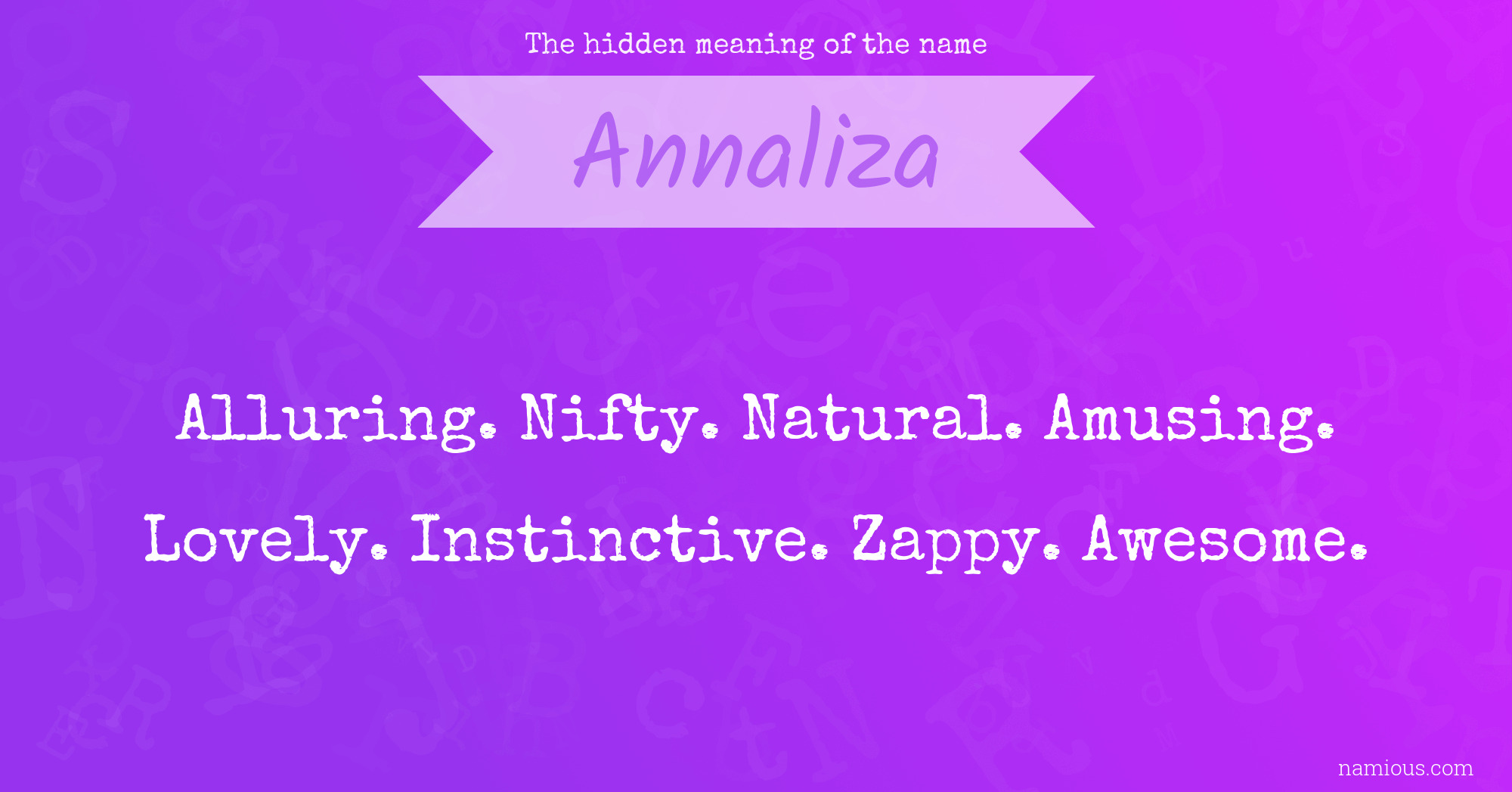 The hidden meaning of the name

Annaliza

Alluring. Nifty. Natural. Amusing. Lovely. Instinctive. Zappy. Awesome.

namious.com